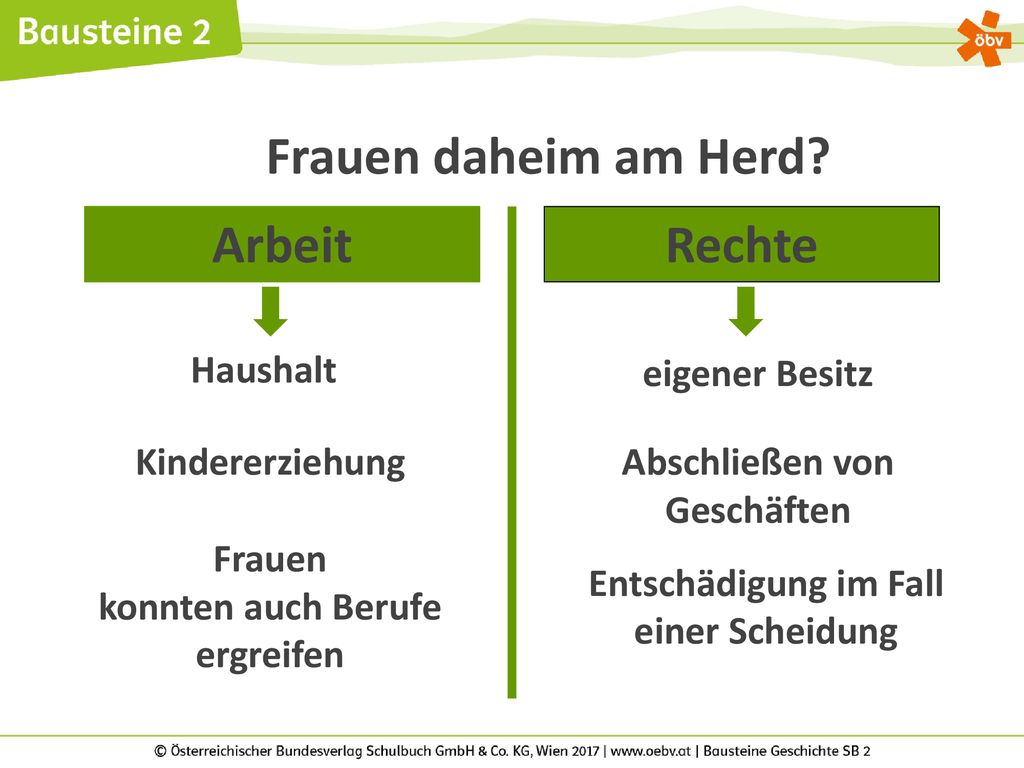 Bausteine 2

öbv

Frauen daheim am Herd?

Arbeit

Haushalt

Kindererziehung

Frauen konnten auch Berufe ergreifen

Rechte

eigener Besitz

Abschließen von Geschäften

Entschädigung im Fall einer Scheidung

© Österreichischer Bundesverlag Schulbuch GmbH & Co. KG, Wien 2017 | www.oebv.at | Bausteine Geschichte SB 2